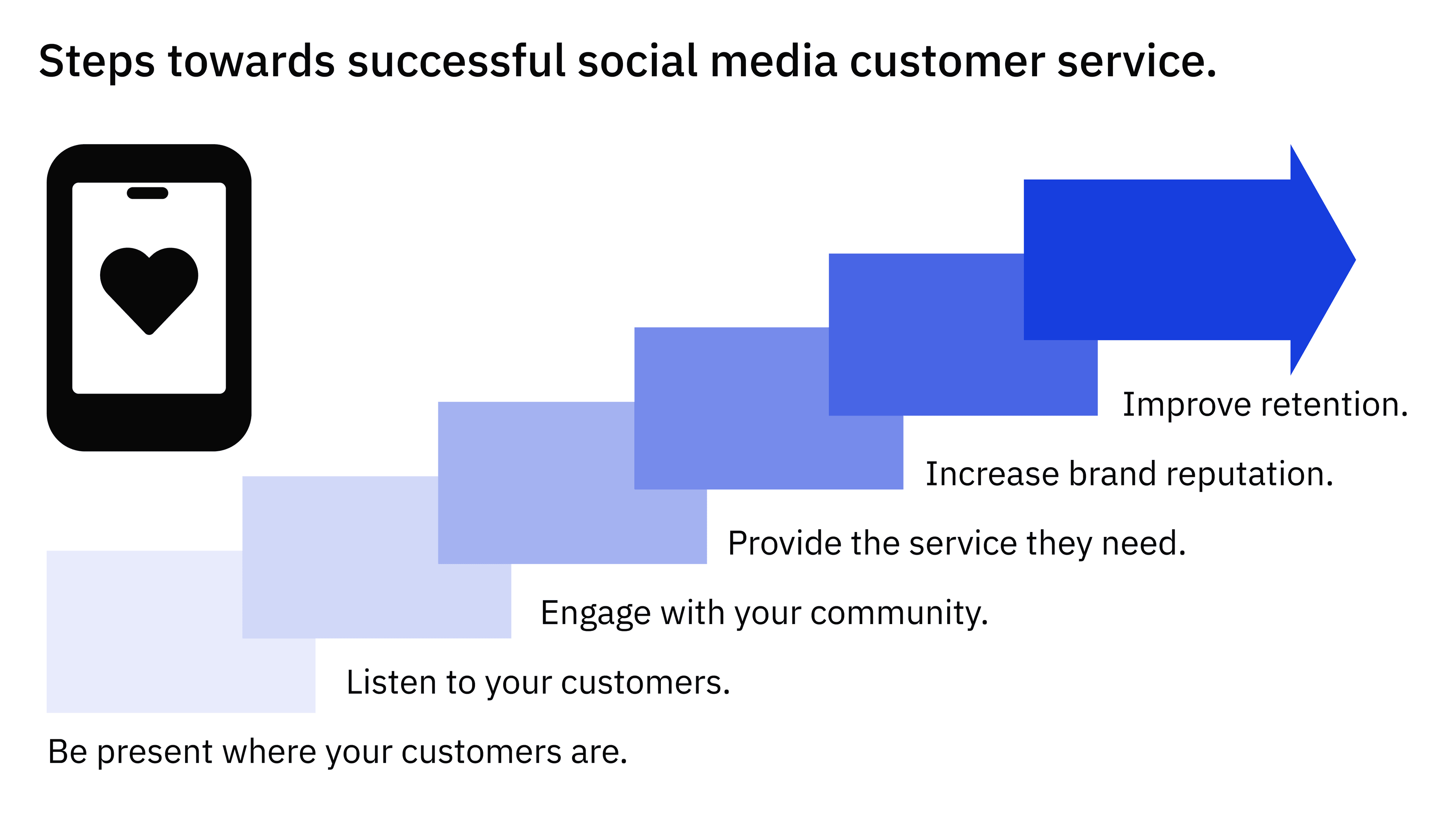 Steps towards successful social media customer service.

Improve retention.

Increase brand reputation.

Provide the service they need.

Engage with your community.

Listen to your customers.

Be present where your customers are.